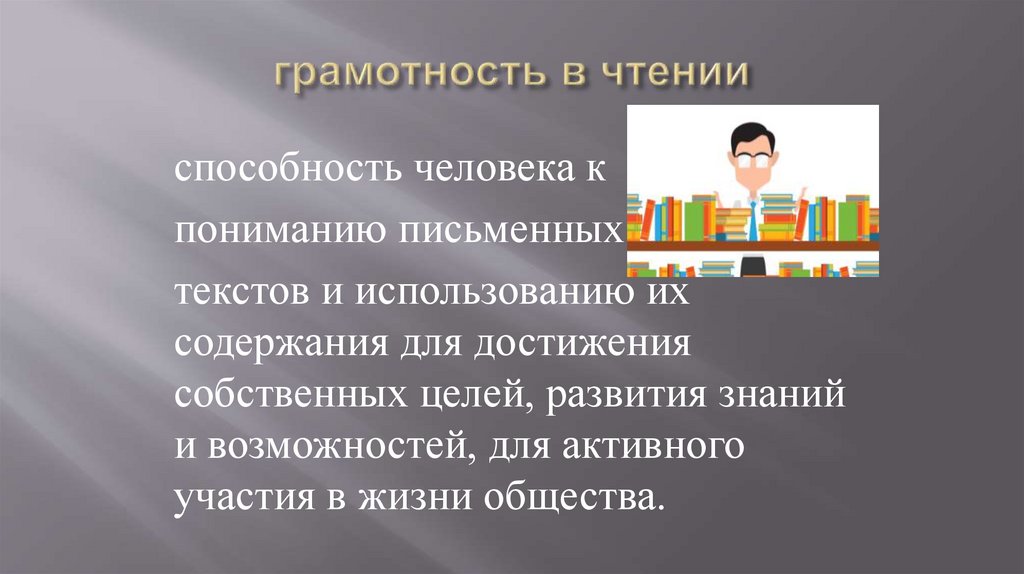 грамотность в чтении

способность человека к пониманию письменных текстов и использованию их содержания для достижения собственных целей, развития знаний и возможностей, для активного участия в жизни общества.